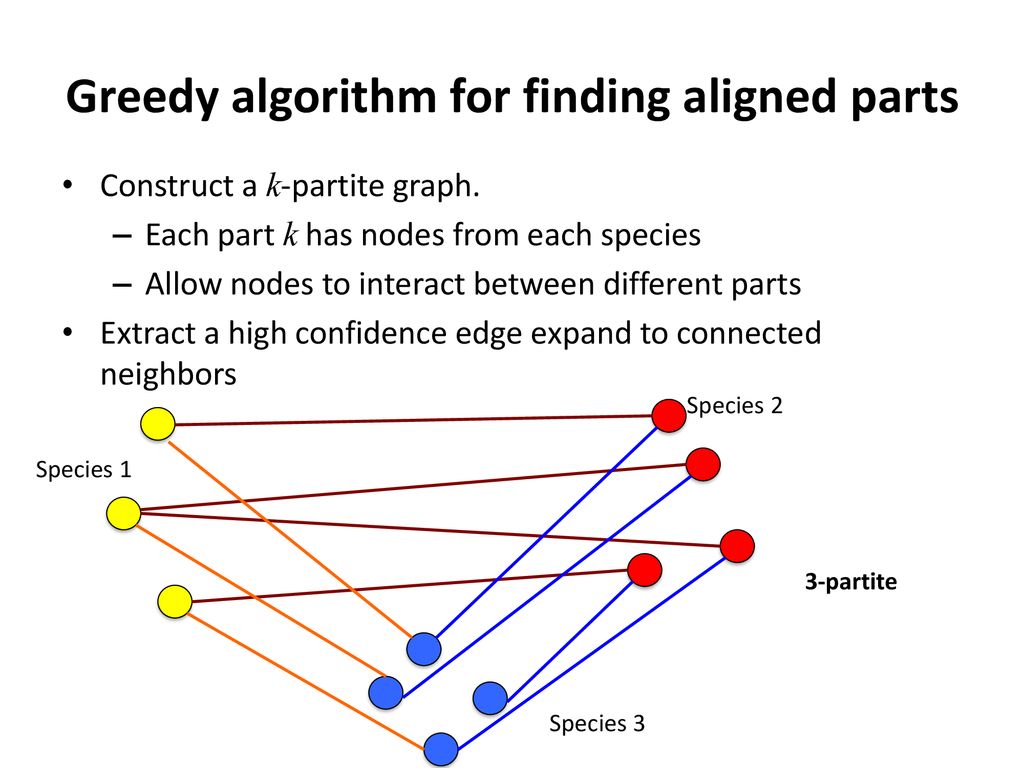 Greedy algorithm for finding aligned parts

• Construct a $k$-partite graph.
– Each part $k$ has nodes from each species
– Allow nodes to interact between different parts
• Extract a high confidence edge expand to connected neighbors

Species 2

Species 1

3-partite

Species 3